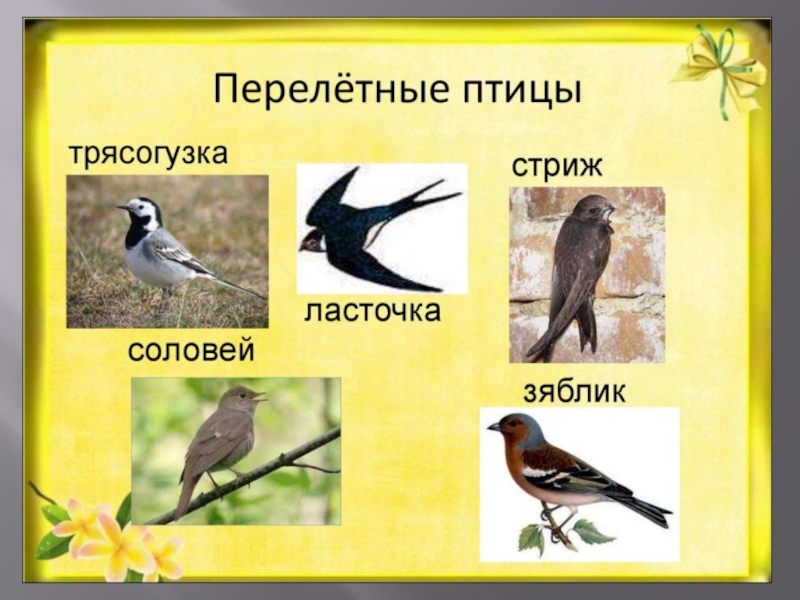 Перелётные птицы

трясогузка

стриж

ласточка

соловей

зяблик